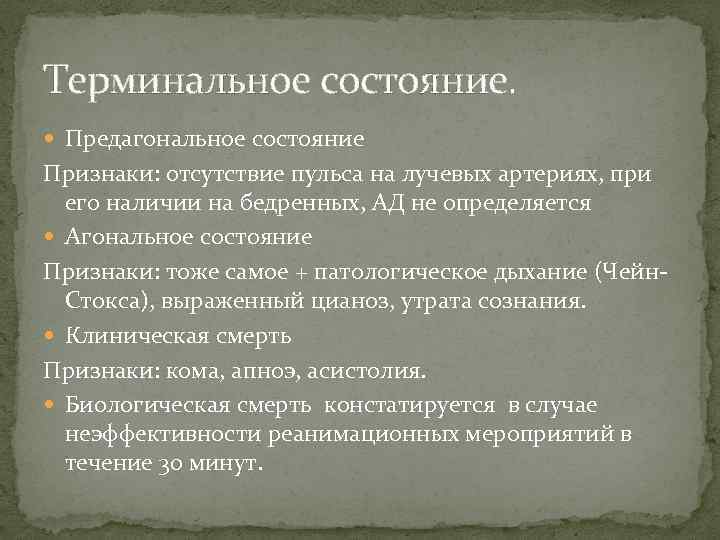 Терминальное состояние.

Предагональное состояние

Признаки: отсутствие пульса на лучевых артериях, при его наличии на бедренных, АД не определяется

Агональное состояние

Признаки: тоже самое + патологическое дыхание (Чейн-Стокса), выраженный цианоз, утрата сознания.

Клиническая смерть

Признаки: кома, апноэ, асистолия.

Биологическая смерть констатируется в случае неэффективности реанимационных мероприятий в течение 30 минут.